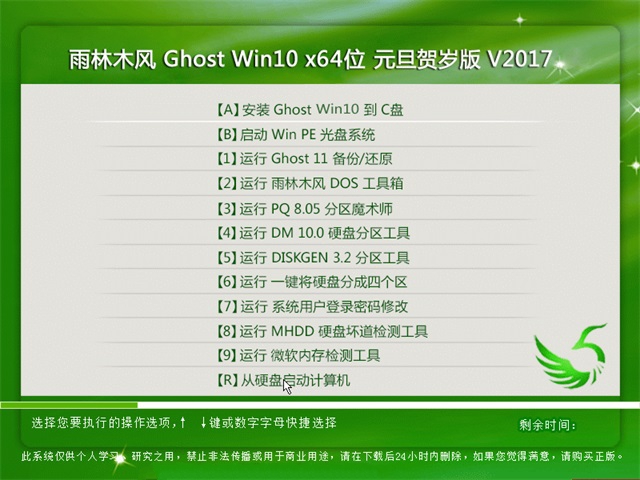 雨林木风 Ghost Win10 x64位 元旦贺岁版 V2017

【A】安装 Ghost Win10 到 C盘
【B】启动 Win PE 光盘系统
【1】运行 Ghost 11 备份/还原
【2】运行 雨林木风 DOS 工具箱
【3】运行 PQ 8.05 分区魔术师
【4】运行 DM 10.0 硬盘分区工具
【5】运行 DISKGEN 3.2 分区工具
【6】运行 一键将硬盘分成四个区
【7】运行 系统用户登录密码修改
【8】运行 MHDD 硬盘坏道检测工具
【9】运行 微软内存检测工具
【R】从硬盘启动计算机

选择您要执行的操作选项，↑ ↓键或数字字母快捷选择
剩余时间：

此系统仅供个人学习、研究之用，禁止非法传播或用于商业用途，请在下载后24小时内删除，如果您觉得满意，请购买正版。